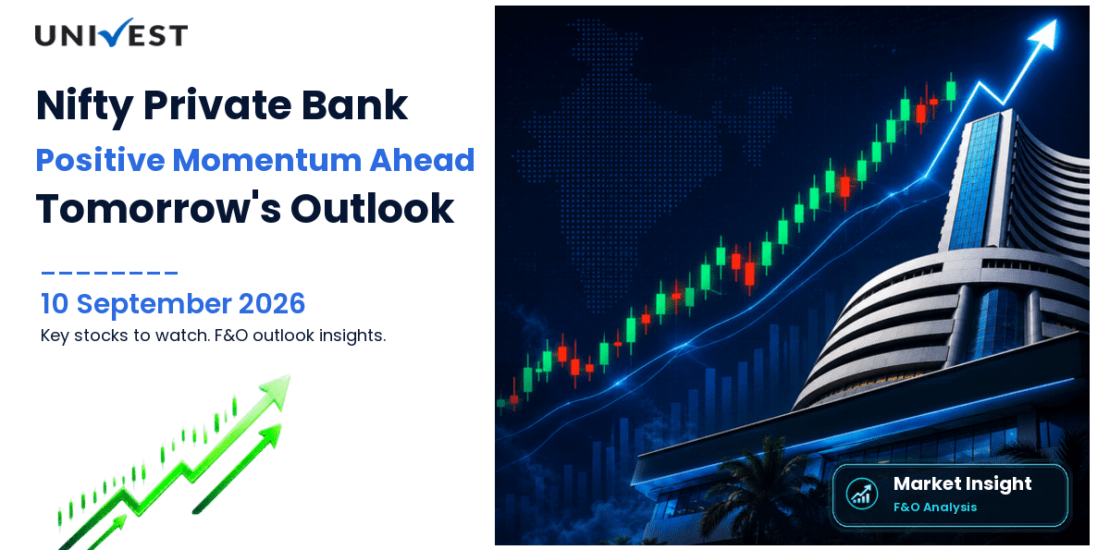 UNIVEST

Nifty Private Bank
Positive Momentum Ahead
Tomorrow's Outlook

10 September 2026
Key stocks to watch. F&O outlook insights.

Market Insight
F&O Analysis